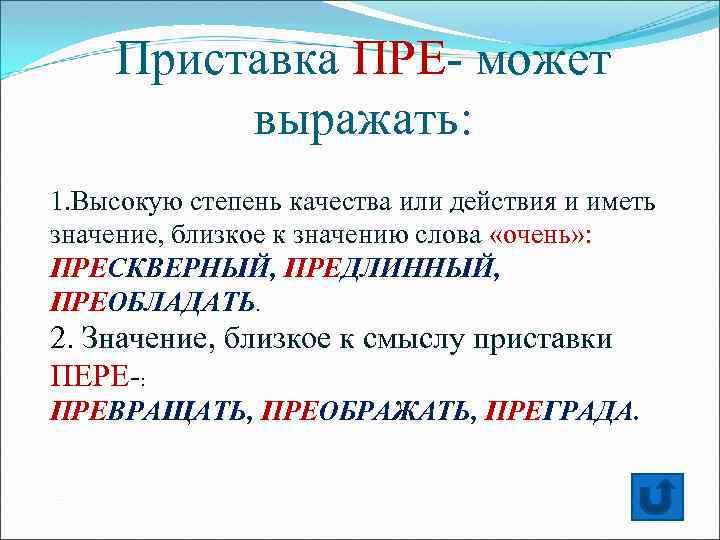 Приставка ПРЕ- может выражать:

1.Высокую степень качества или действия и иметь значение, близкое к значению слова «очень»: ПРЕСКВЕРНЫЙ, ПРЕДЛИННЫЙ, ПРЕОБЛАДАТЬ.
2. Значение, близкое к смыслу приставки ПЕРЕ-:
ПРЕВРАЩАТЬ, ПРЕОБРАЖАТЬ, ПРЕГРАДА.